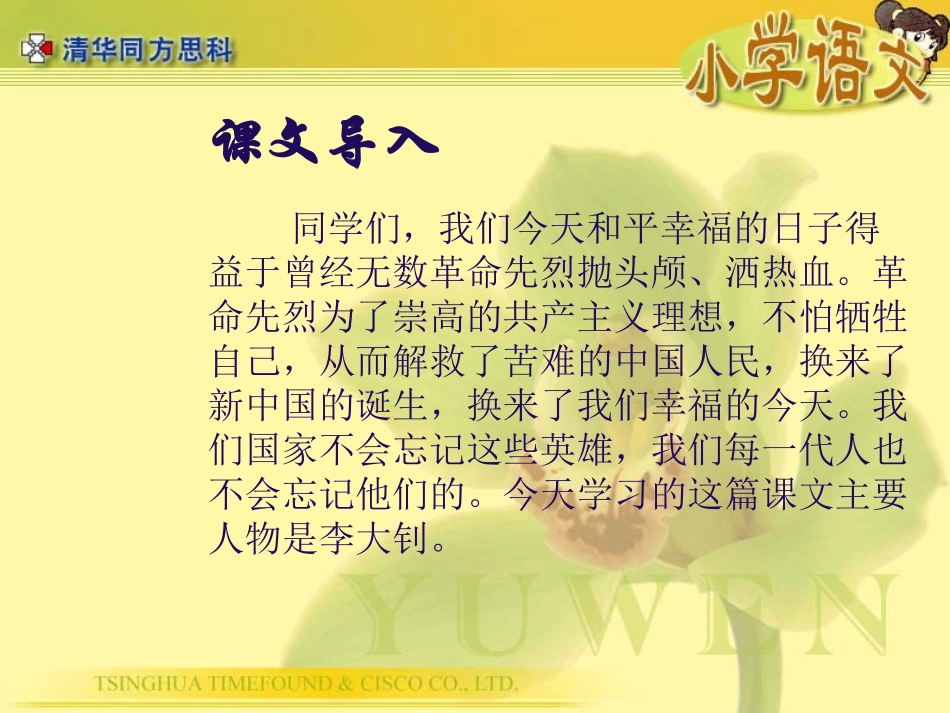 清华同方思科

小学语文

课文导入

同学们，我们今天和平幸福的日子得益于曾经无数革命先烈抛头颅、洒热血。革命先烈为了崇高的共产主义理想，不怕牺牲自己，从而解救了苦难的中国人民，换来了新中国的诞生，换来了我们幸福的今天。我们国家不会忘记这些英雄，我们每一代人也不会忘记他们的。今天学习的这篇课文主要人物是李大钊。

YUWEN

TSINGHUA TIMEFOUND & CISCO CO., LTD.